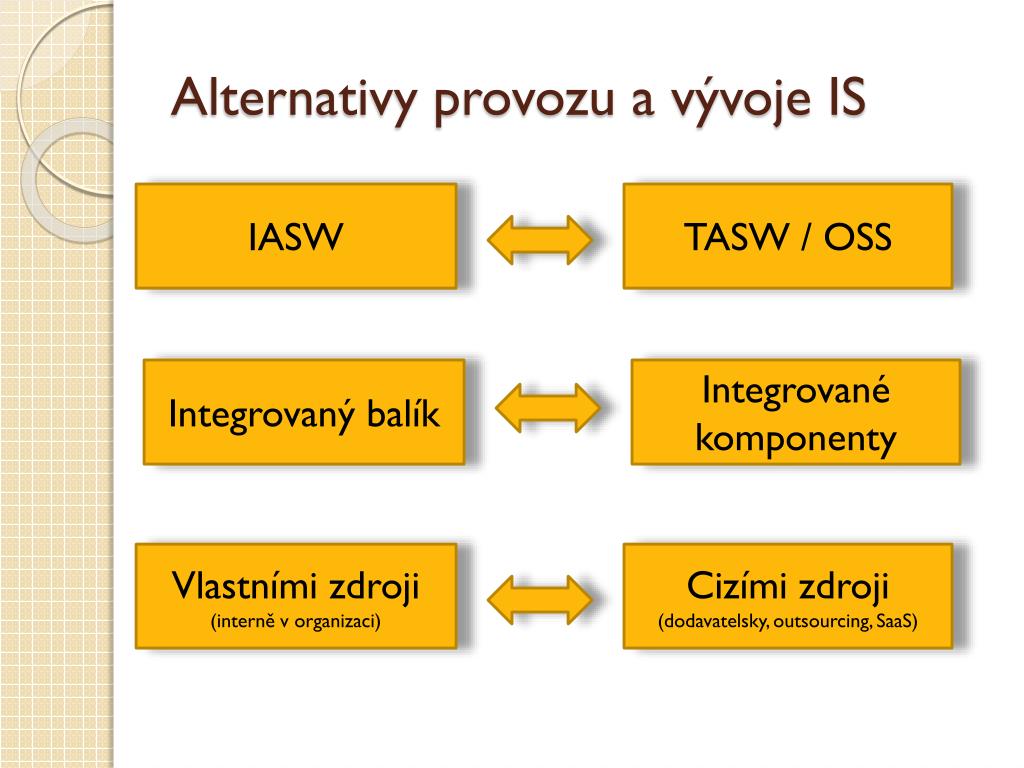 Alternativy provozu a vývoje IS

IASW

TASW / OSS

Integrovaný balík

Integrované komponenty

Vlastními zdroji
(interně v organizaci)

Cizími zdroji
(dodavatelsky, outsourcing, SaaS)